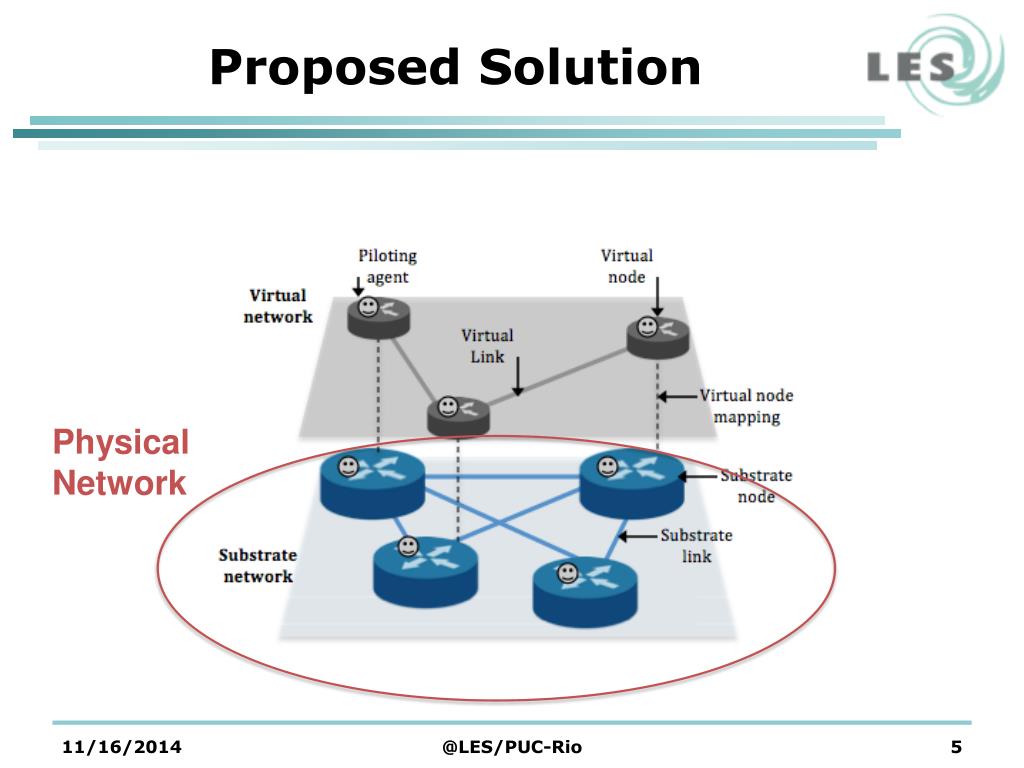 Proposed Solution

LES

Piloting agent

Virtual node

Virtual network

Virtual Link

Virtual node mapping

Physical Network

Substrate node

Substrate link

Substrate network

11/16/2014

@LES/PUC-Rio

5